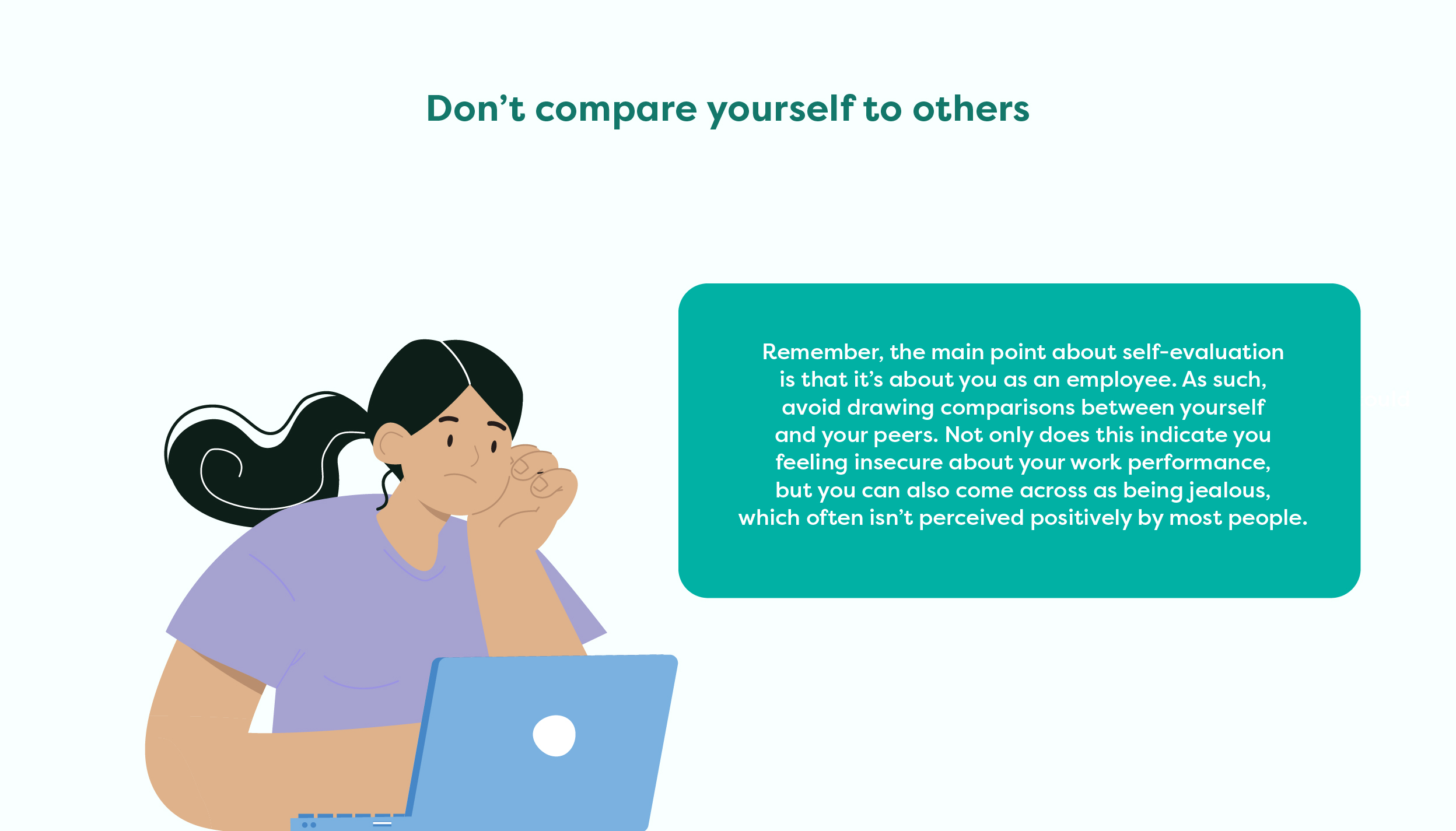 Don’t compare yourself to others

Remember, the main point about self-evaluation is that it’s about you as an employee. As such, avoid drawing comparisons between yourself and your peers. Not only does this indicate you feeling insecure about your work performance, but you can also come across as being jealous, which often isn’t perceived positively by most people.